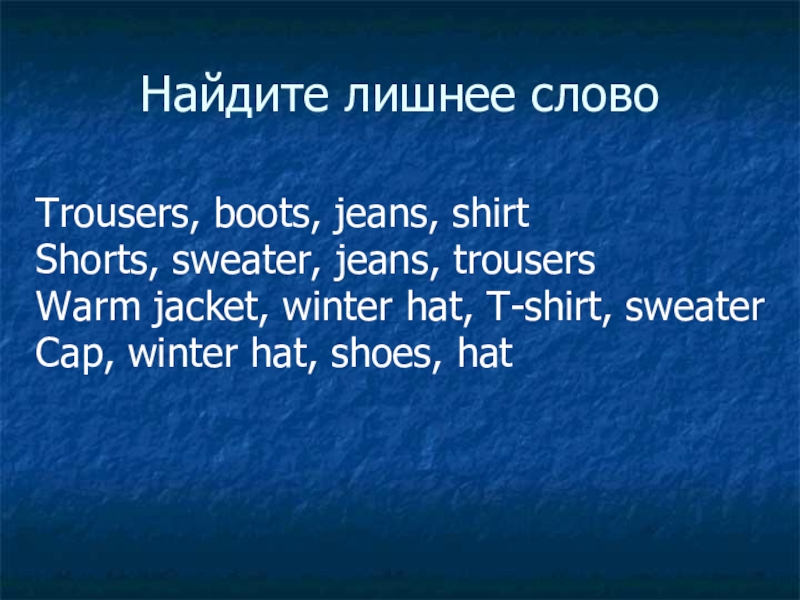 Найдите лишнее слово

Trousers, boots, jeans, shirt
Shorts, sweater, jeans, trousers
Warm jacket, winter hat, T-shirt, sweater
Cap, winter hat, shoes, hat